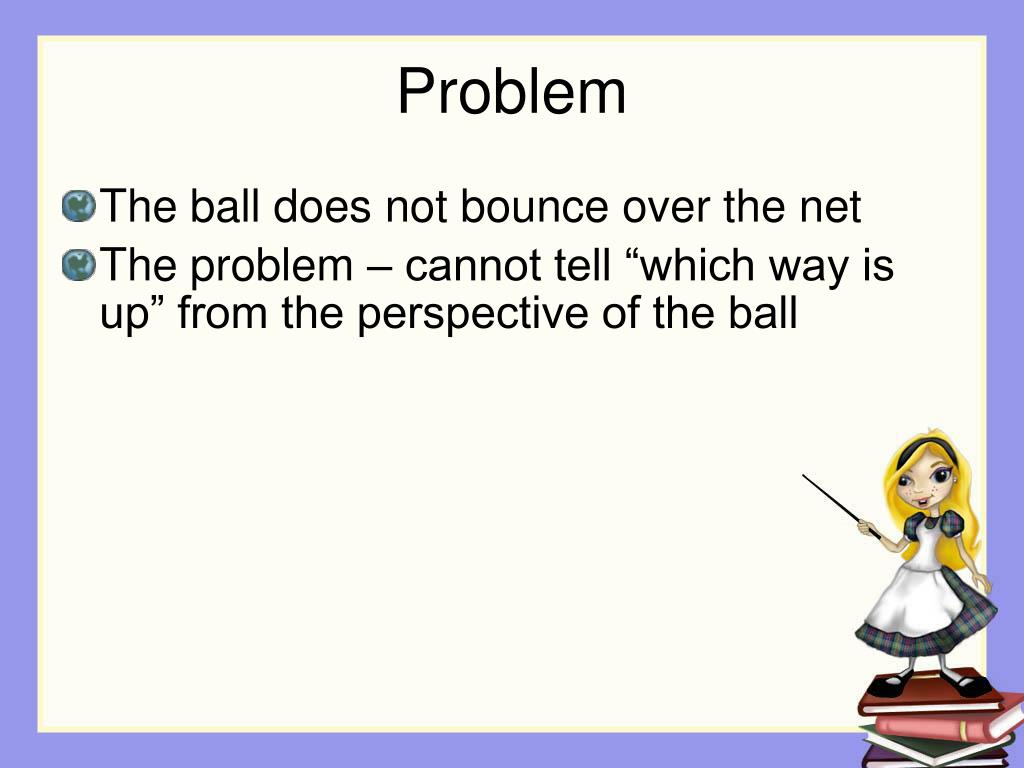 Problem

The ball does not bounce over the net

The problem – cannot tell “which way is up” from the perspective of the ball